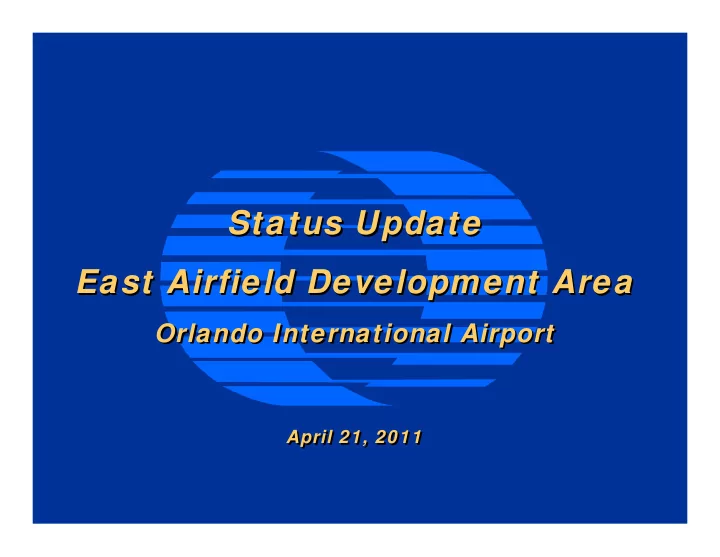 Status Update

East Airfield Development Area

Orlando International Airport

April 21, 2011